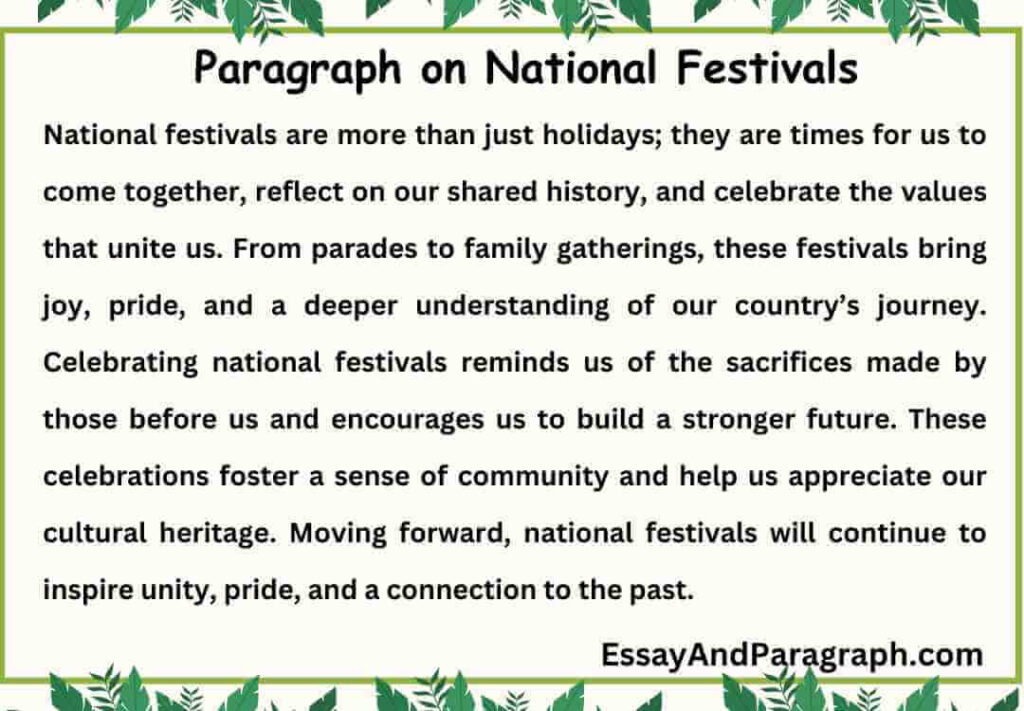 Paragraph on National Festivals

National festivals are more than just holidays; they are times for us to come together, reflect on our shared history, and celebrate the values that unite us. From parades to family gatherings, these festivals bring joy, pride, and a deeper understanding of our country's journey. Celebrating national festivals reminds us of the sacrifices made by those before us and encourages us to build a stronger future. These celebrations foster a sense of community and help us appreciate our cultural heritage. Moving forward, national festivals will continue to inspire unity, pride, and a connection to the past.

EssayAndParagraph.com